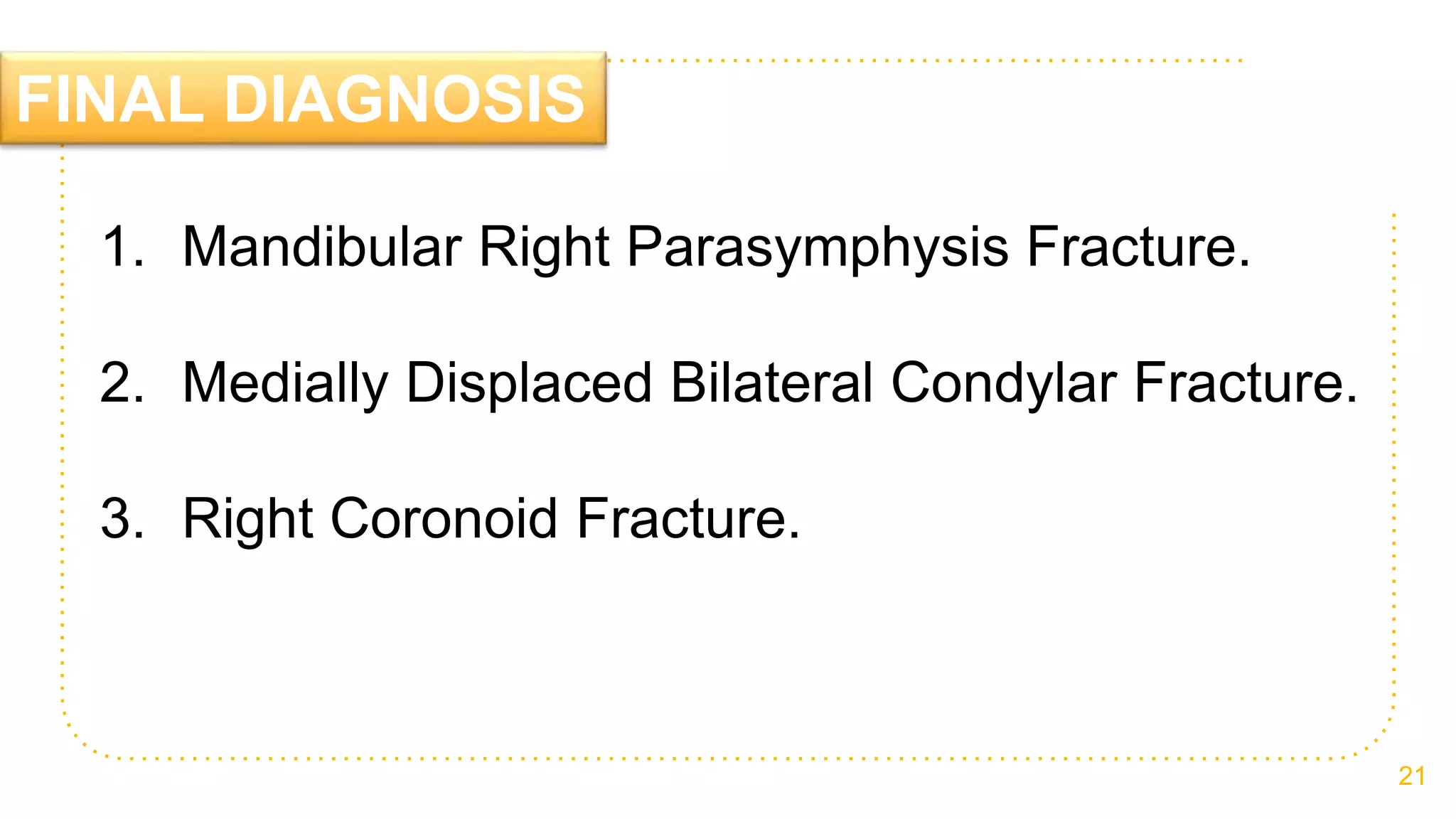 FINAL DIAGNOSIS

1. Mandibular Right Parasymphysis Fracture.

2. Medially Displaced Bilateral Condylar Fracture.

3. Right Coronoid Fracture.

21